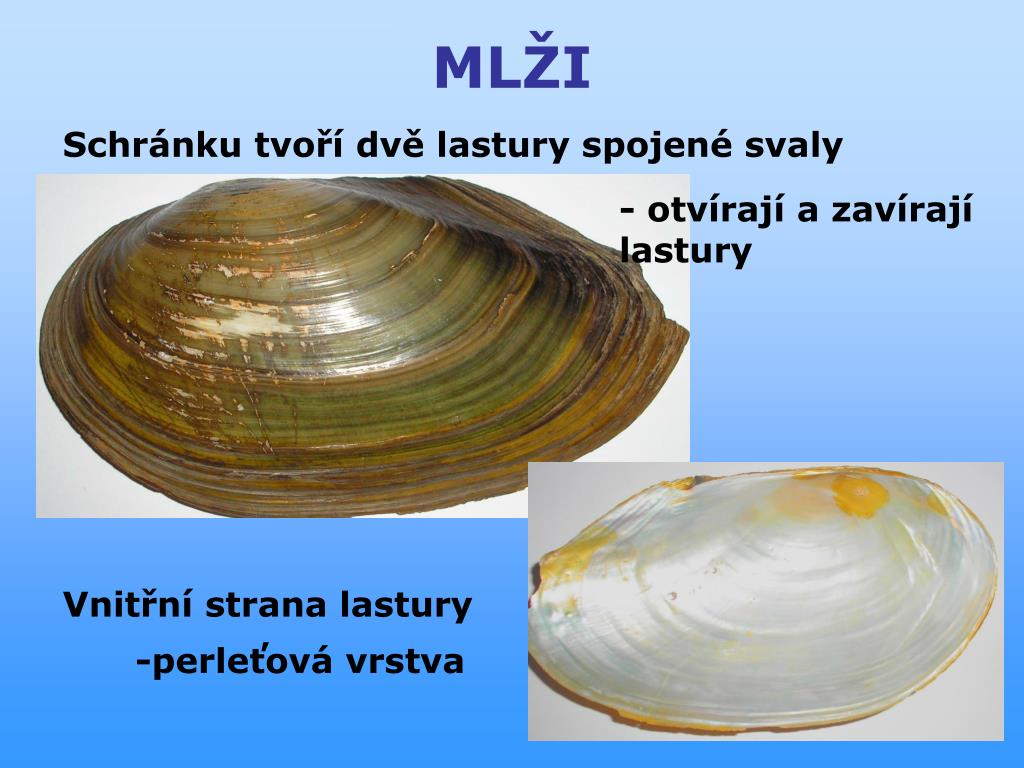 MLŽI

Schránku tvoří dvě lastury spojené svaly

- otvírají a zavírají lastury

Vnitřní strana lastury

-perleťová vrstva